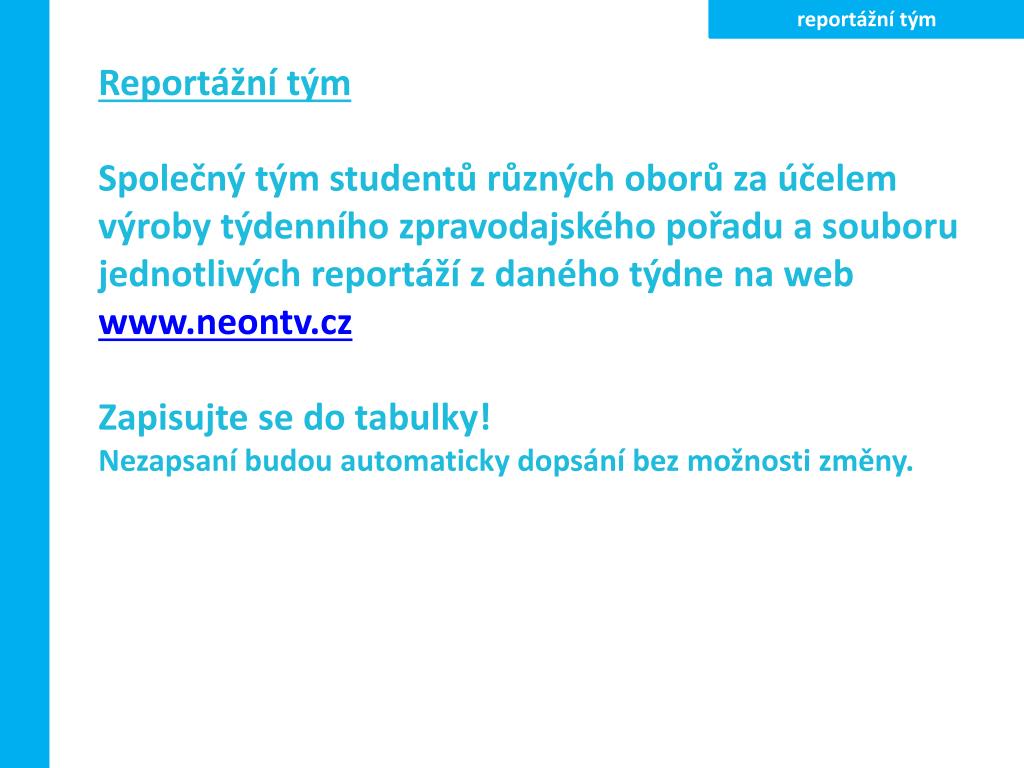 reportážní tým

Reportážní tým

Společný tým studentů různých oborů za účelem výroby týdenního zpravodajského pořadu a souboru jednotlivých reportáží z daného týdne na web www.neontv.cz

Zapisujte se do tabulky!
Nezapsaní budou automaticky dopsání bez možnosti změny.